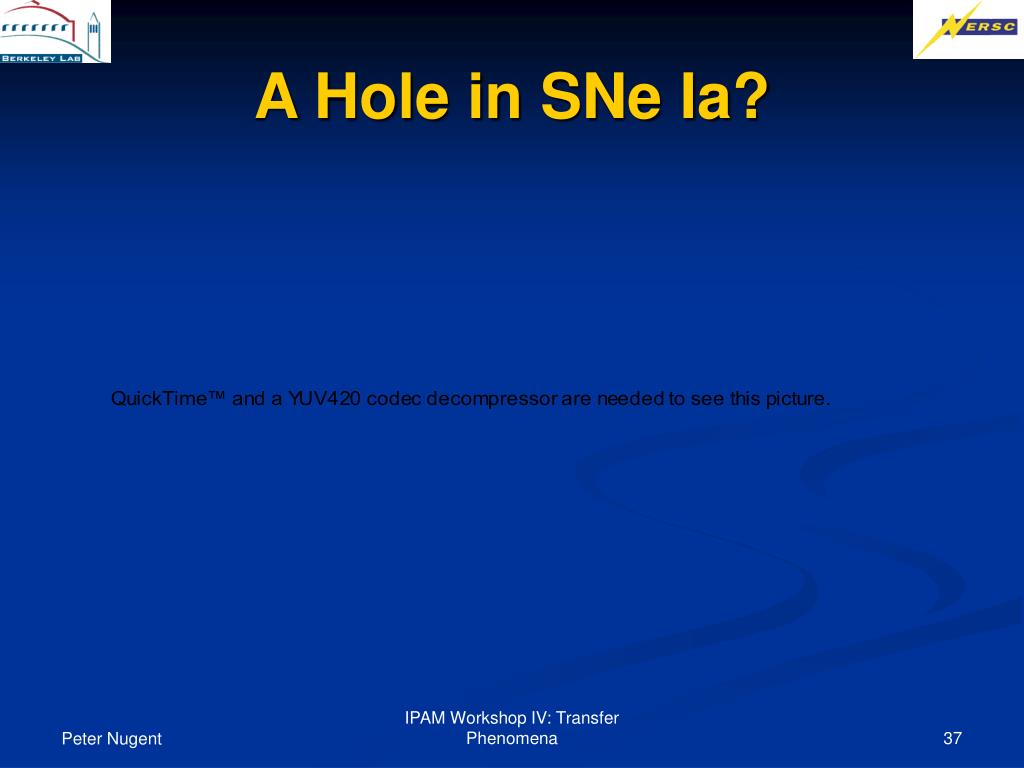 BERKELEY LAB

NERSC

A Hole in SNe Ia?

QuickTime™ and a YUV420 codec decompressor are needed to see this picture.

Peter Nugent

IPAM Workshop IV: Transfer Phenomena

37